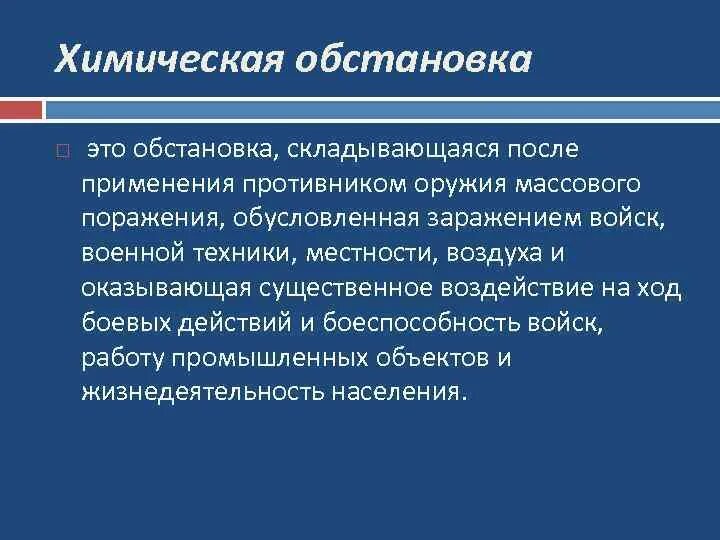 Химическая обстановка

это обстановка, складывающаяся после применения противником оружия массового поражения, обусловленная заражением войск, военной техники, местности, воздуха и оказывающая существенное воздействие на ход боевых действий и боеспособность войск, работу промышленных объектов и жизнедеятельность населения.